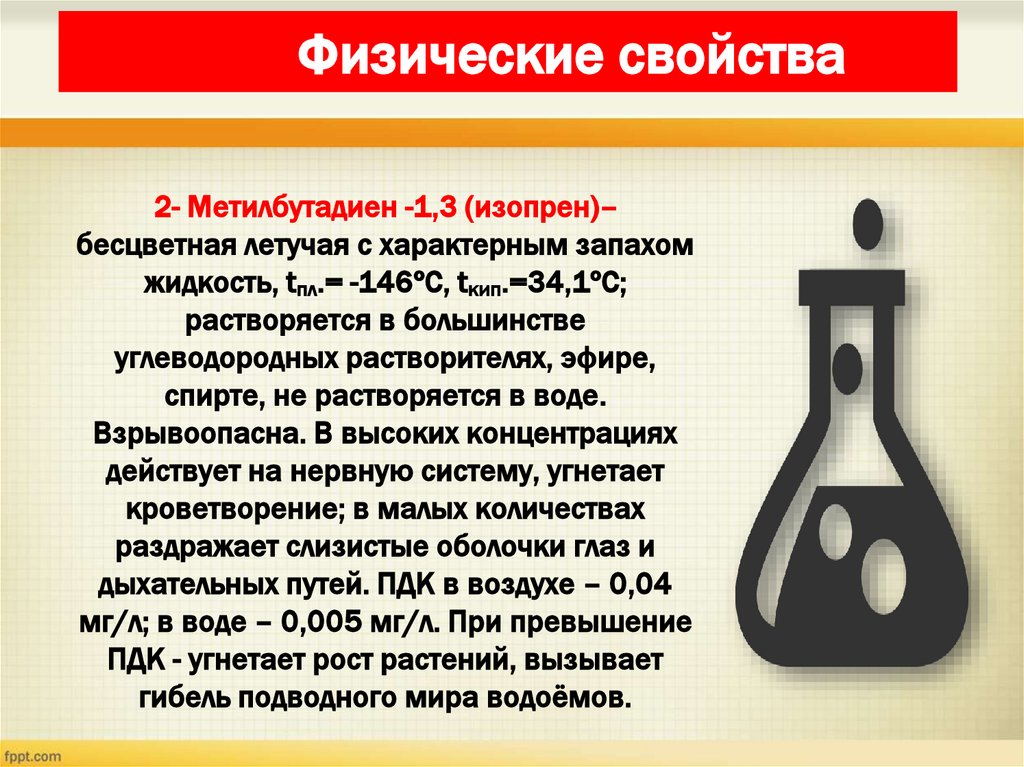 Физические свойства

2- Метилбутадиен -1,3 (изопрен)– бесцветная летучая с характерным запахом жидкость, $t_{пл.}$= -146°С, $t_{кип.}$=34,1°С; растворяется в большинстве углеводородных растворителях, эфире, спирте, не растворяется в воде. Взрывоопасна. В высоких концентрациях действует на нервную систему, угнетает кроветворение; в малых количествах раздражает слизистые оболочки глаз и дыхательных путей. ПДК в воздухе – 0,04 мг/л; в воде – 0,005 мг/л. При превышение ПДК - угнетает рост растений, вызывает гибель подводного мира водоёмов.

fppt.com